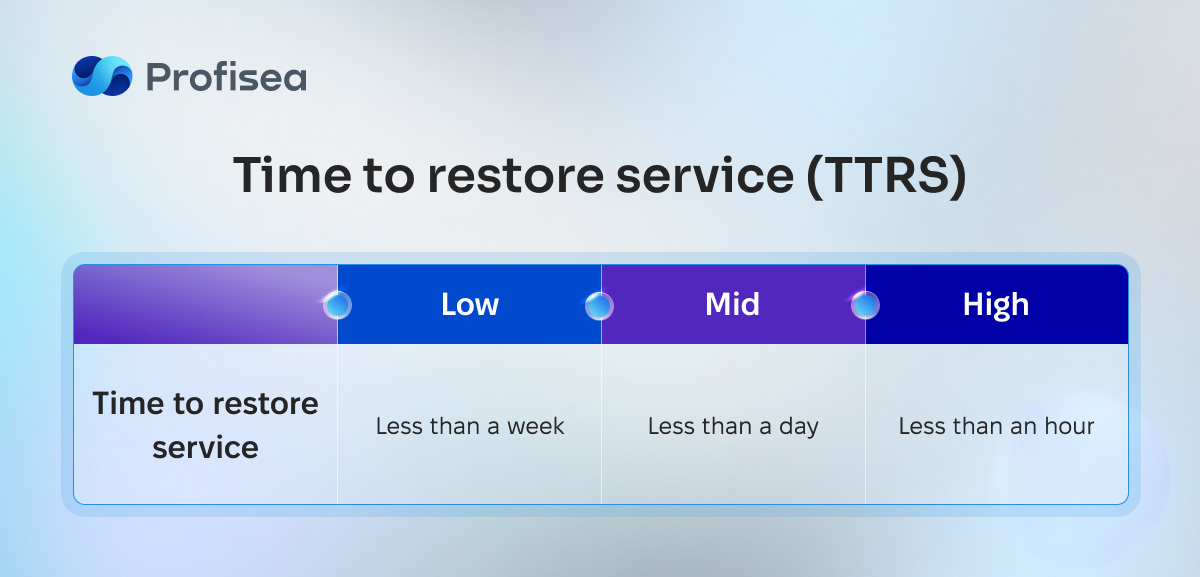 Profisea

Time to restore service (TTRS)

| | Low | Mid | High |
|---|---|---|---|
| Time to restore service | Less than a week | Less than a day | Less than an hour |